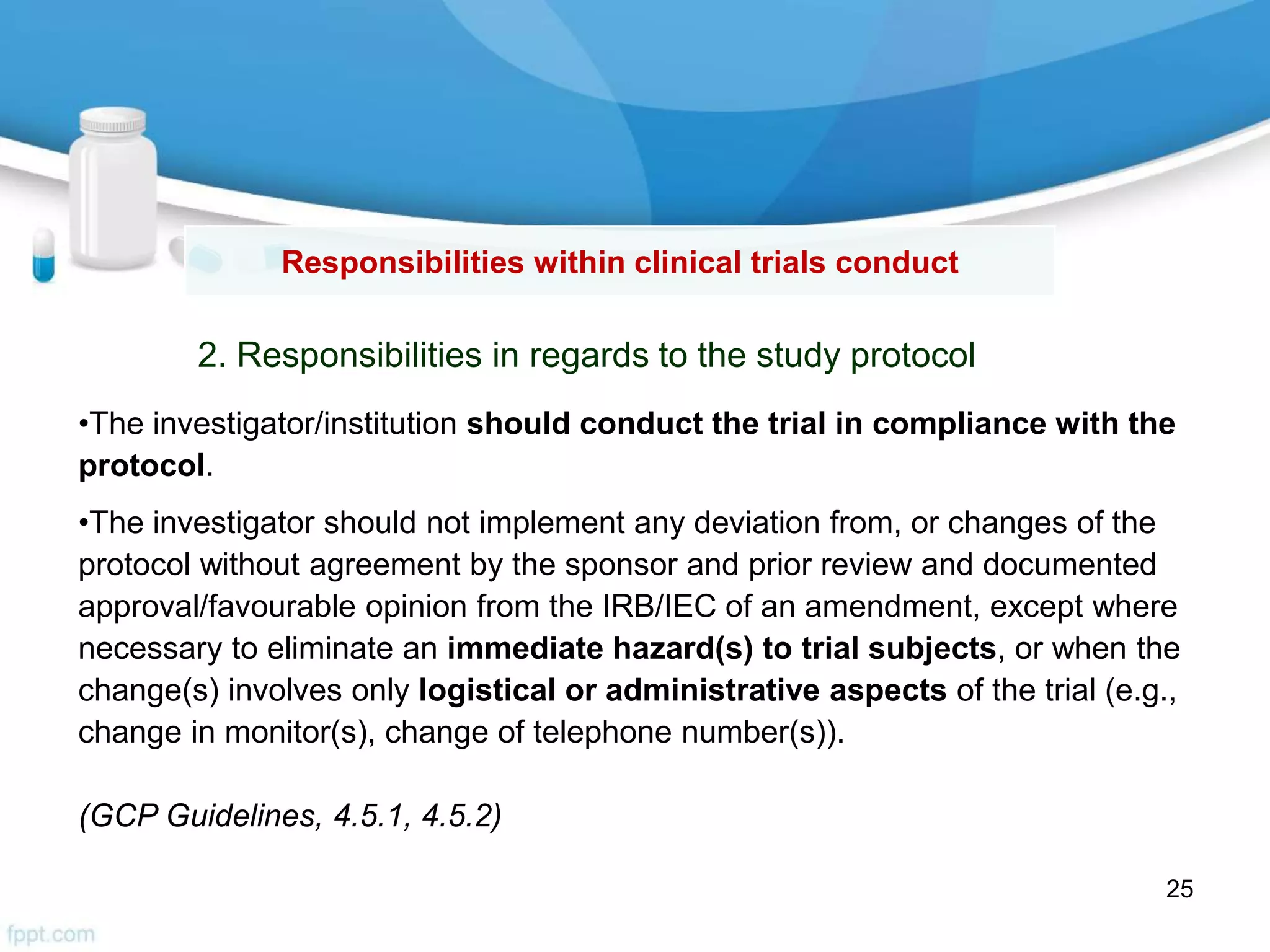 Responsibilities within clinical trials conduct

2. Responsibilities in regards to the study protocol

•The investigator/institution should conduct the trial in compliance with the protocol.

•The investigator should not implement any deviation from, or changes of the protocol without agreement by the sponsor and prior review and documented approval/favourable opinion from the IRB/IEC of an amendment, except where necessary to eliminate an immediate hazard(s) to trial subjects, or when the change(s) involves only logistical or administrative aspects of the trial (e.g., change in monitor(s), change of telephone number(s)).

(GCP Guidelines, 4.5.1, 4.5.2)

25

fppt.com